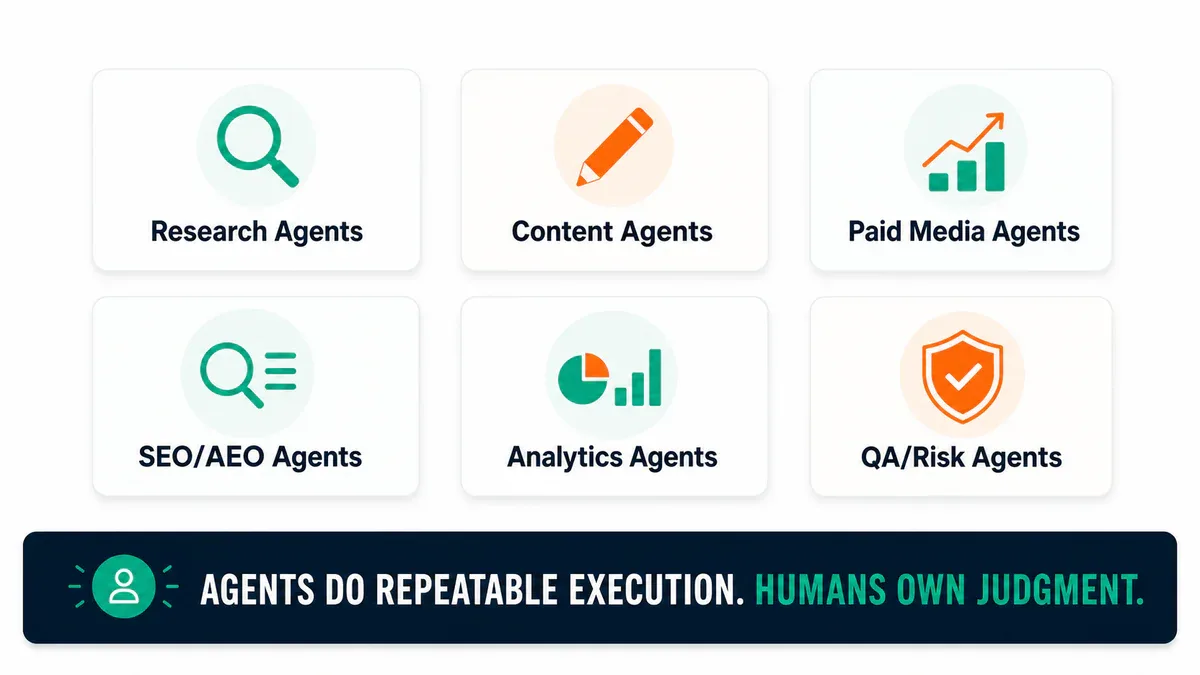 Research Agents

Content Agents

Paid Media Agents

SEO/AEO Agents

Analytics Agents

QA/Risk Agents

AGENTS DO REPEATABLE EXECUTION. HUMANS OWN JUDGMENT.